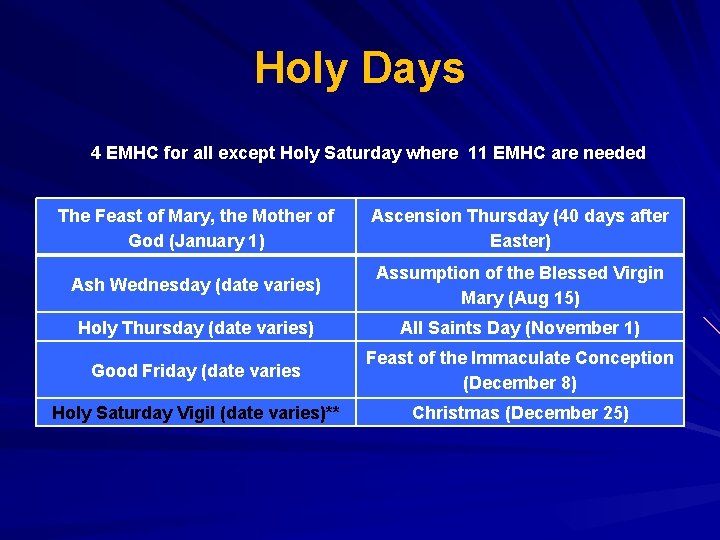 Holy Days

4 EMHC for all except Holy Saturday where 11 EMHC are needed

| The Feast of Mary, the Mother of God (January 1) | Ascension Thursday (40 days after Easter) |
|---|---|
| Ash Wednesday (date varies) | Assumption of the Blessed Virgin Mary (Aug 15) |
| Holy Thursday (date varies) | All Saints Day (November 1) |
| Good Friday (date varies | Feast of the Immaculate Conception (December 8) |
| Holy Saturday Vigil (date varies)** | Christmas (December 25) |